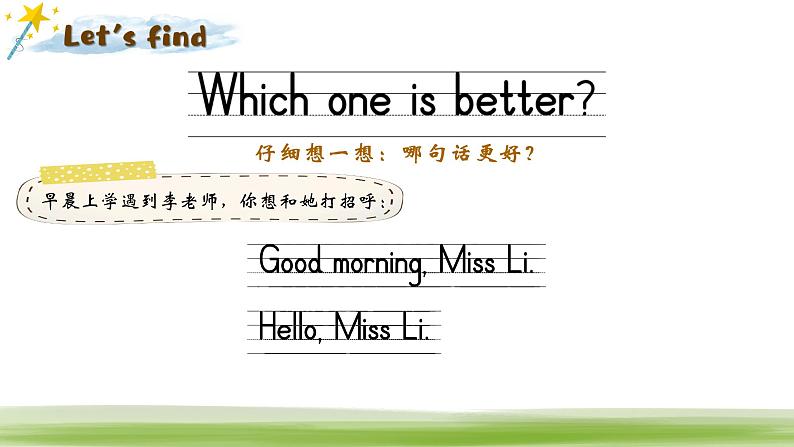 Let's find

Which one is better?

仔细想一想：哪句话更好？

早晨上学遇到李老师，你想和她打招呼：

Good morning, Miss Li.

Hello, Miss Li.